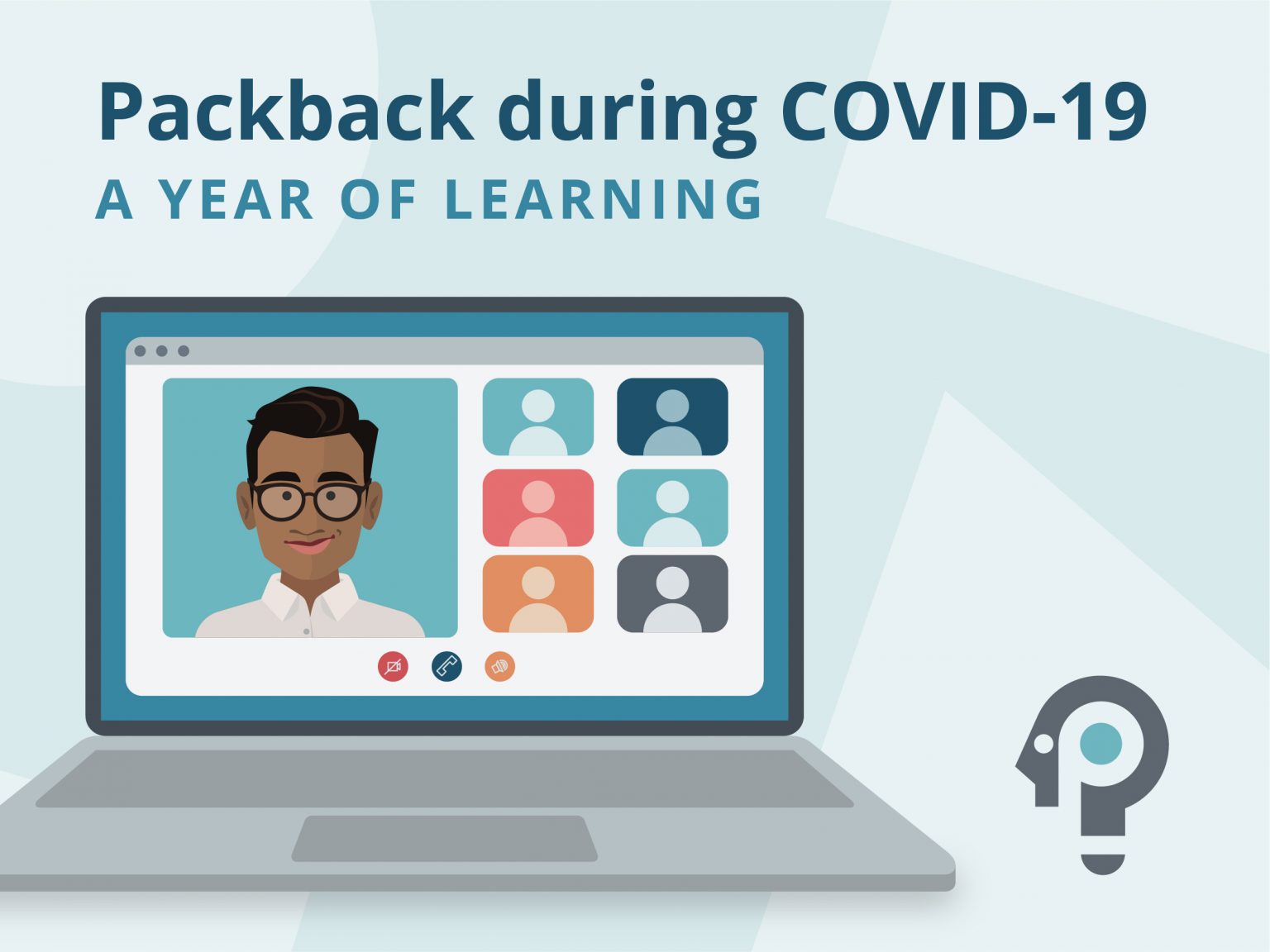 Packback during COVID-19
A YEAR OF LEARNING